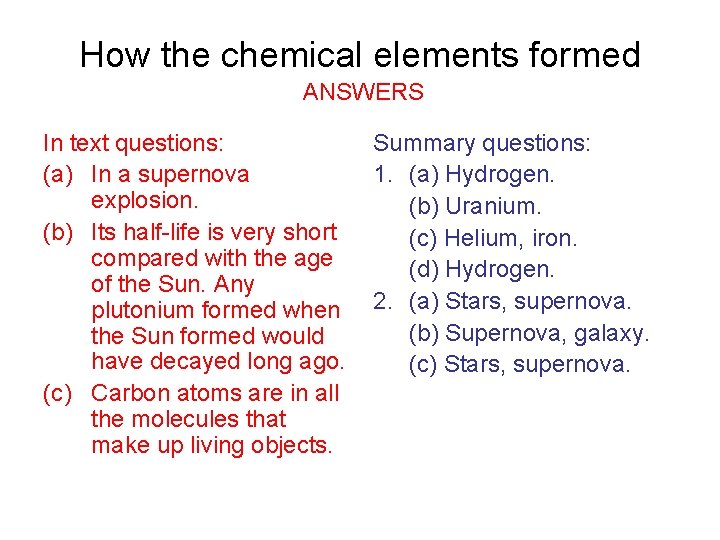 How the chemical elements formed
ANSWERS

In text questions:

(a) In a supernova explosion.

(b) Its half-life is very short compared with the age of the Sun. Any plutonium formed when the Sun formed would have decayed long ago.

(c) Carbon atoms are in all the molecules that make up living objects.

Summary questions:

1. (a) Hydrogen.
(b) Uranium.
(c) Helium, iron.
(d) Hydrogen.

2. (a) Stars, supernova.
(b) Supernova, galaxy.
(c) Stars, supernova.